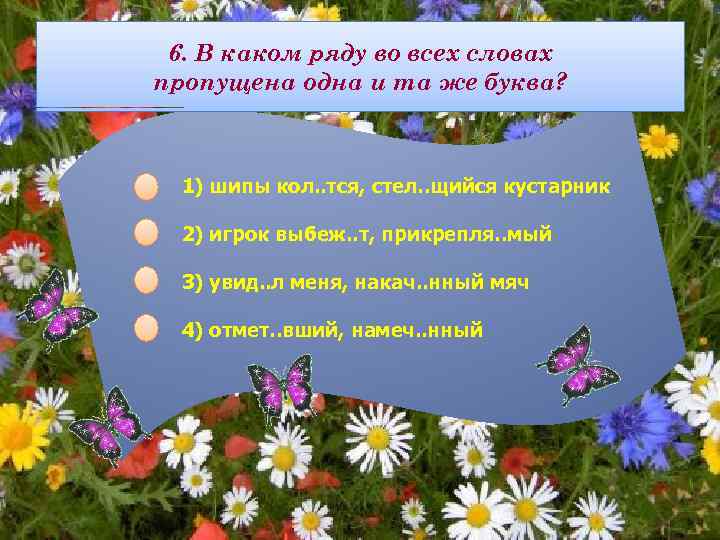 6. В каком ряду во всех словах пропущена одна и та же буква?

1) шипы кол..тся, стел..щийся кустарник

2) игрок выбеж..т, прикрепля..мый

3) увид..л меня, накач..нный мяч

4) отмет..вший, намеч..нный